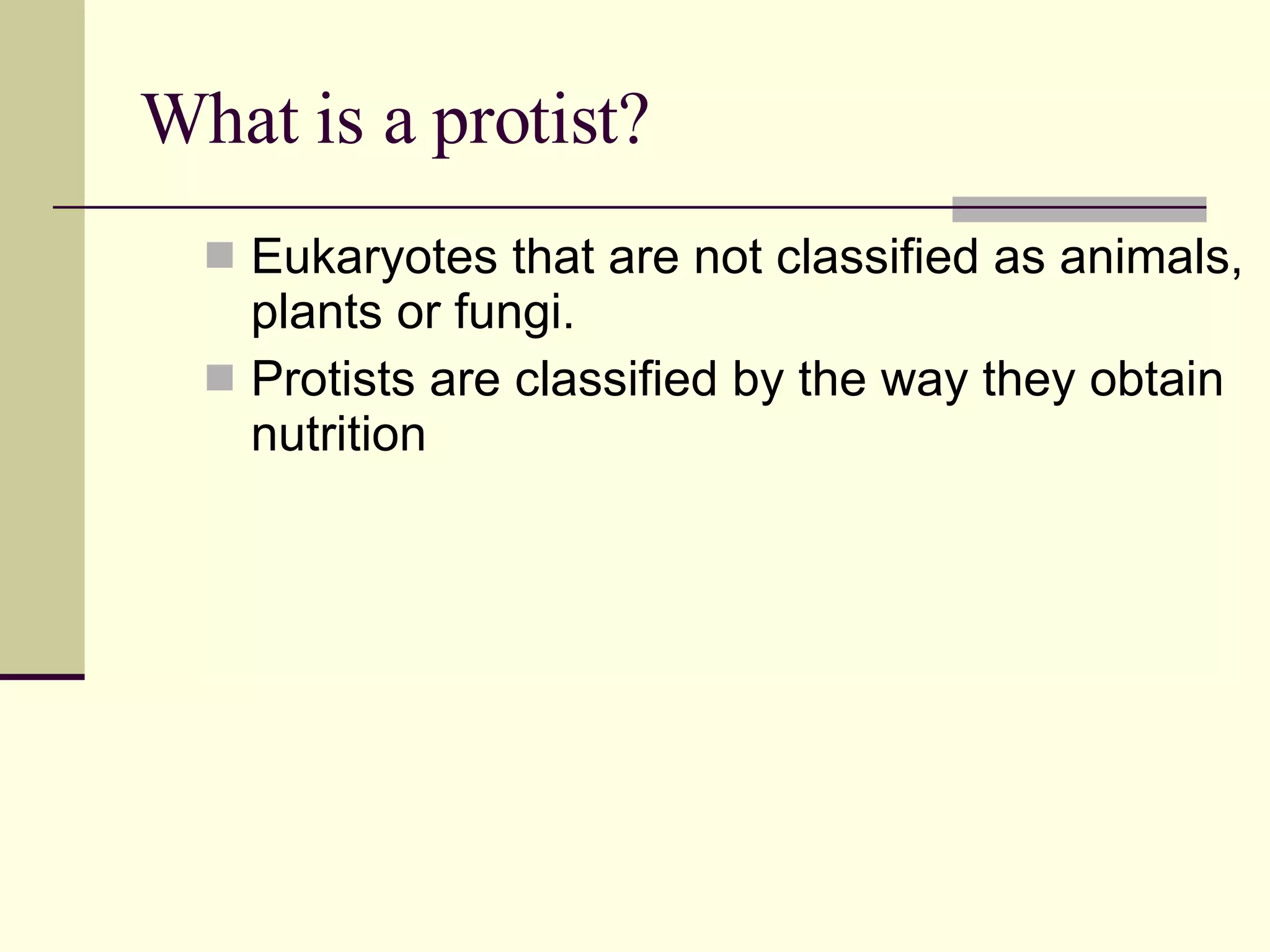 What is a protist?

- Eukaryotes that are not classified as animals, plants or fungi.
- Protists are classified by the way they obtain nutrition